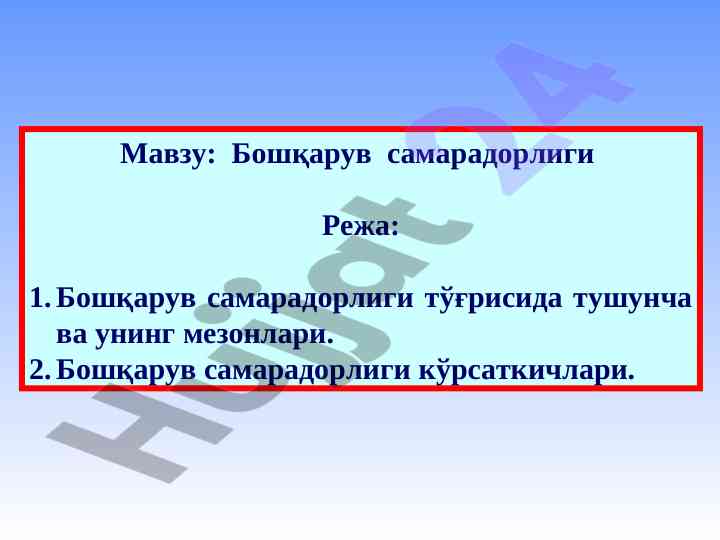 Мавзу: Бошқарув самарадорлиги

Режа:

1. Бошқарув самарадорлиги тўғрисида тушунча ва унинг мезонлари.
2. Бошқарув самарадорлиги кўрсаткичлари.

Hujjat 24